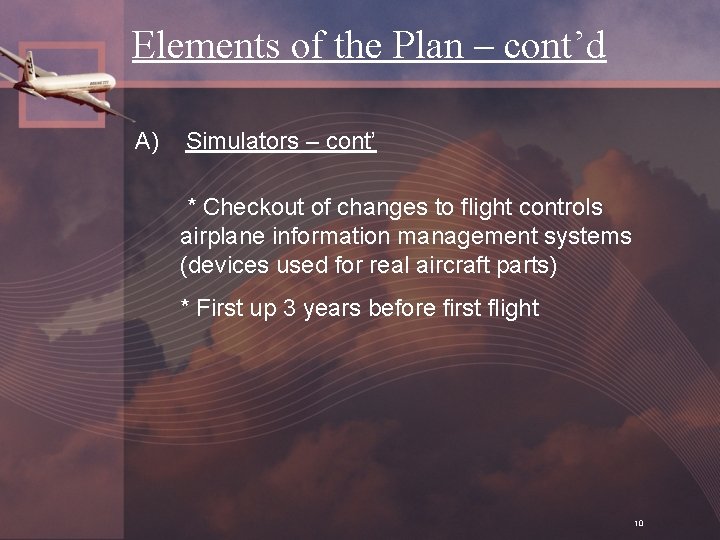 Elements of the Plan – cont’d

A) Simulators – cont’

* Checkout of changes to flight controls airplane information management systems (devices used for real aircraft parts)

* First up 3 years before first flight

10